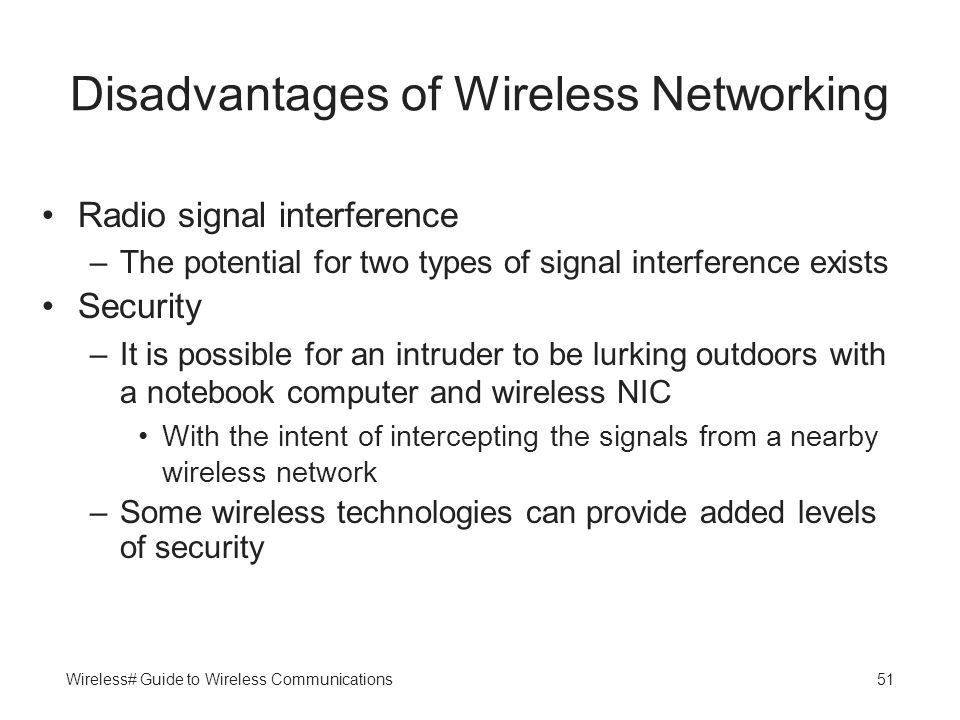 Disadvantages of Wireless Networking

• Radio signal interference
– The potential for two types of signal interference exists
• Security
– It is possible for an intruder to be lurking outdoors with a notebook computer and wireless NIC
• With the intent of intercepting the signals from a nearby wireless network
– Some wireless technologies can provide added levels of security

Wireless# Guide to Wireless Communications

51